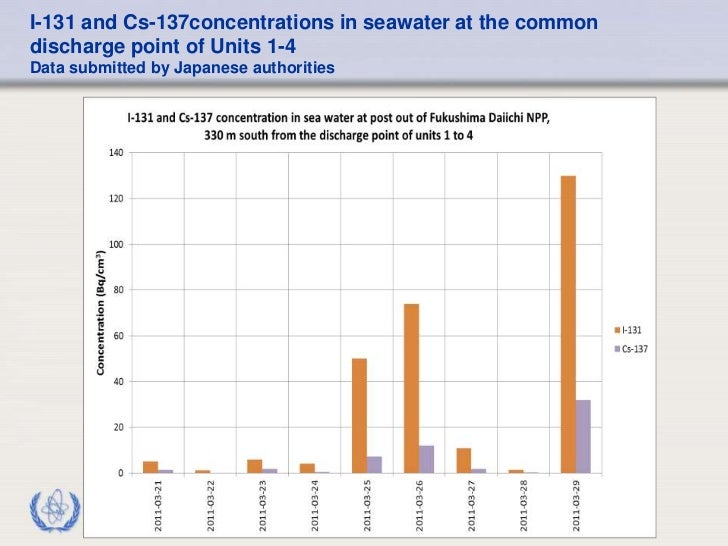 I-131 and Cs-137concentrations in seawater at the common discharge point of Units 1-4
Data submitted by Japanese authorities

I-131 and Cs-137 concentration in sea water at post out of Fukushima Daiichi NPP, 330 m south from the discharge point of units 1 to 4

Concentration (Bq/cm³)

140
120
100
80
60
40
20
0

2011-03-21
2011-03-22
2011-03-23
2011-03-24
2011-03-25
2011-03-26
2011-03-27
2011-03-28
2011-03-29

I-131
Cs-137